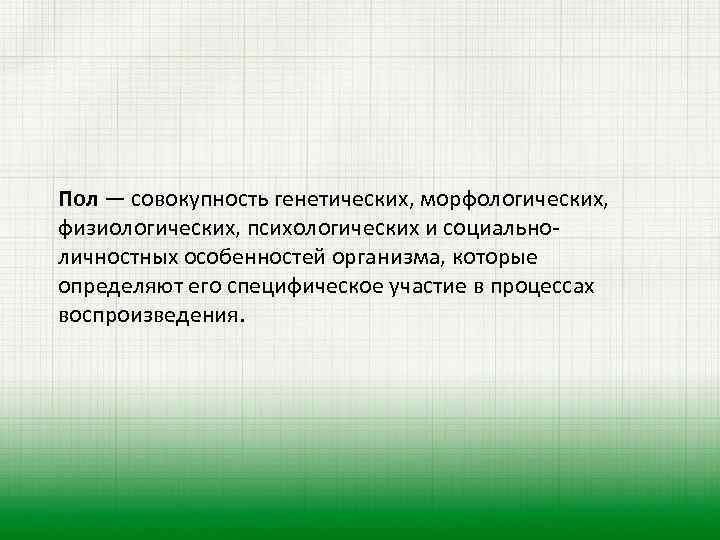 Пол — совокупность генетических, морфологических, физиологических, психологических и социально-личностных особенностей организма, которые определяют его специфическое участие в процессах воспроизведения.